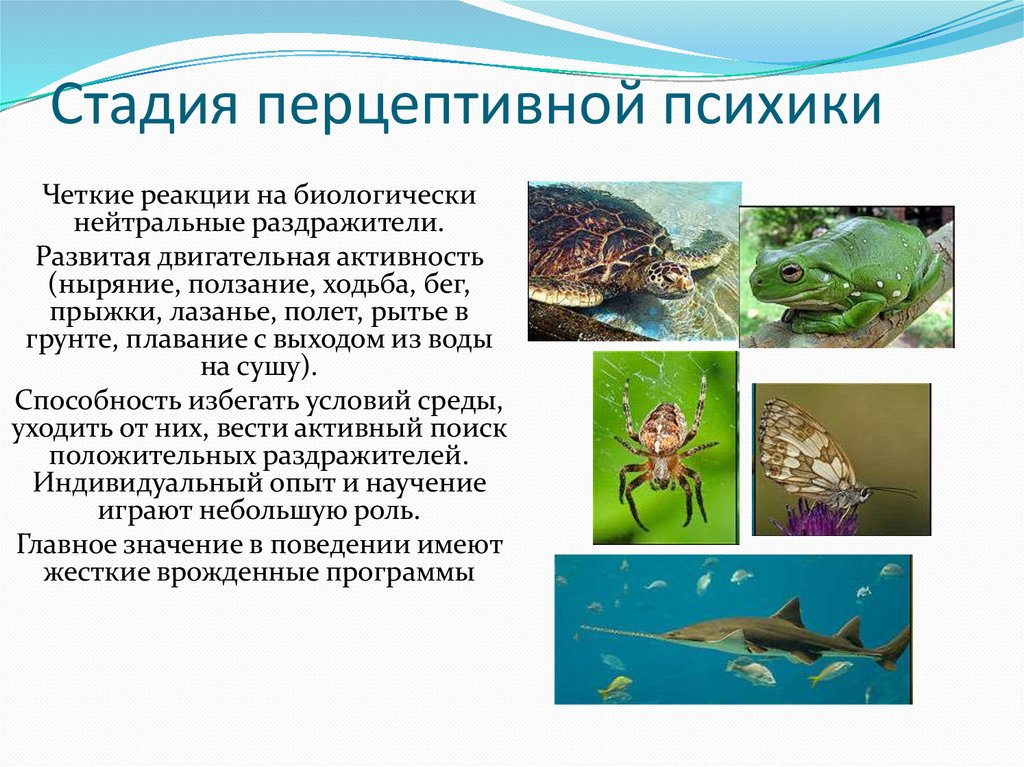 Стадия перцептивной психики

Четкие реакции на биологически нейтральные раздражители.

Развитая двигательная активность (ныряние, ползание, ходьба, бег, прыжки, лазанье, полет, рытье в грунте, плавание с выходом из воды на сушу).

Способность избегать условий среды, уходить от них, вести активный поиск положительных раздражителей. Индивидуальный опыт и научение играют небольшую роль.

Главное значение в поведении имеют жесткие врожденные программы